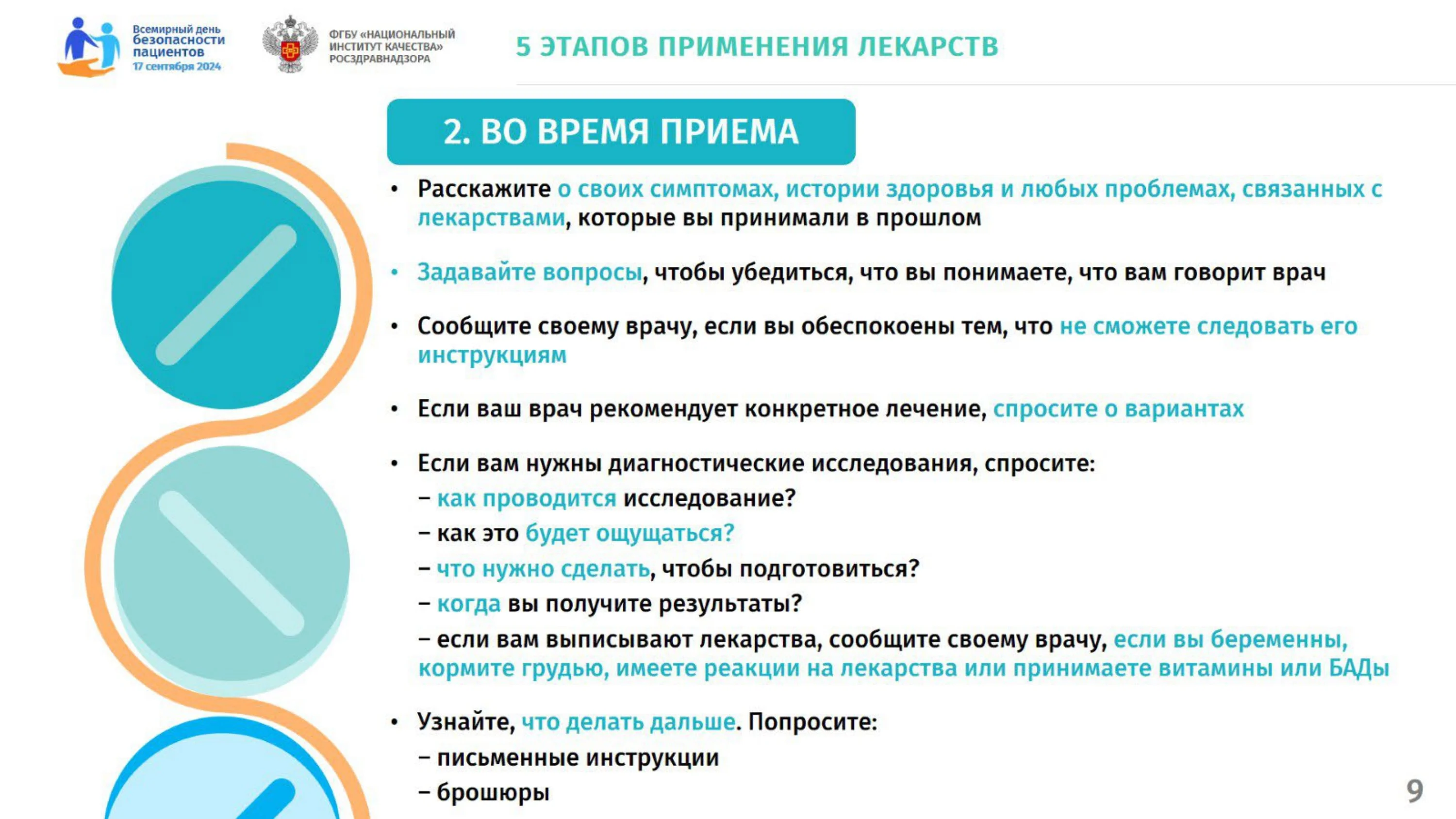 Всемирный день безопасности пациентов
17 сентября 2024

ФГБУ «НАЦИОНАЛЬНЫЙ ИНСТИТУТ КАЧЕСТВА» РОСЗДРАВНАДЗОРА

5 ЭТАПОВ ПРИМЕНЕНИЯ ЛЕКАРСТВ

2. ВО ВРЕМЯ ПРИЕМА

• Расскажите о своих симптомах, истории здоровья и любых проблемах, связанных с лекарствами, которые вы принимали в прошлом

• Задавайте вопросы, чтобы убедиться, что вы понимаете, что вам говорит врач

• Сообщите своему врачу, если вы обеспокоены тем, что не сможете следовать его инструкциям

• Если ваш врач рекомендует конкретное лечение, спросите о вариантах

• Если вам нужны диагностические исследования, спросите:
– как проводится исследование?
– как это будет ощущаться?
– что нужно сделать, чтобы подготовиться?
– когда вы получите результаты?
– если вам выписывают лекарства, сообщите своему врачу, если вы беременны, кормите грудью, имеете реакции на лекарства или принимаете витамины или БАДы

• Узнайте, что делать дальше. Попросите:
– письменные инструкции
– брошюры

9